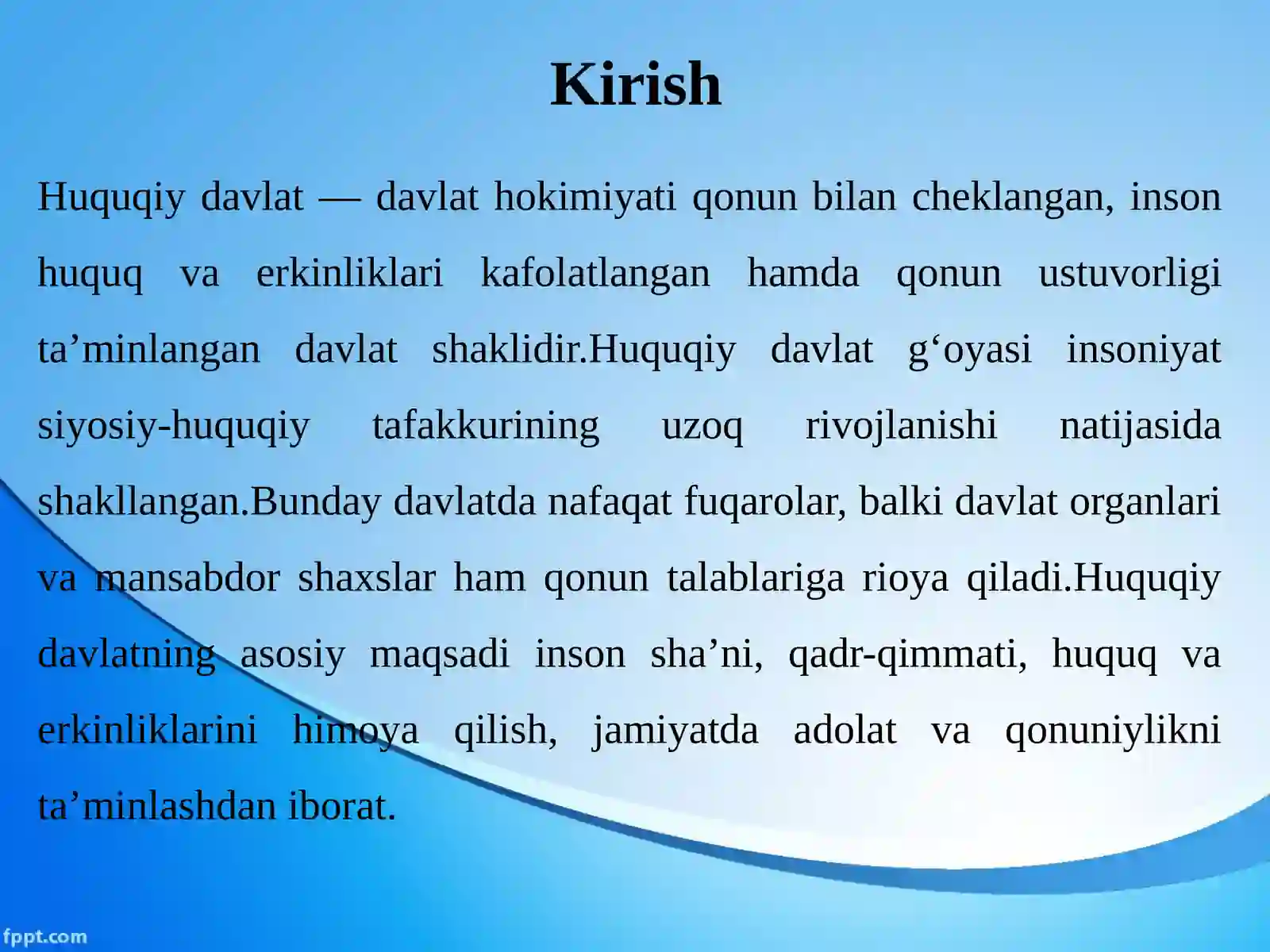 Kirish

Huquqiy davlat — davlat hokimiyati qonun bilan cheklangan, inson huquq va erkinliklari kafolatlangan hamda qonun ustuvorligi ta’minlangan davlat shaklidir.Huquqiy davlat g‘oyasi insoniyat siyosiy-huquqiy tafakkurining uzoq rivojlanishi natijasida shakllangan.Bunday davlatda nafaqat fuqarolar, balki davlat organlari va mansabdor shaxslar ham qonun talablariga rioya qiladi.Huquqiy davlatning asosiy maqsadi inson sha’ni, qadr-qimmati, huquq va erkinliklarini himoya qilish, jamiyatda adolat va qonuniylikni ta’minlashdan iborat.

fppt.com